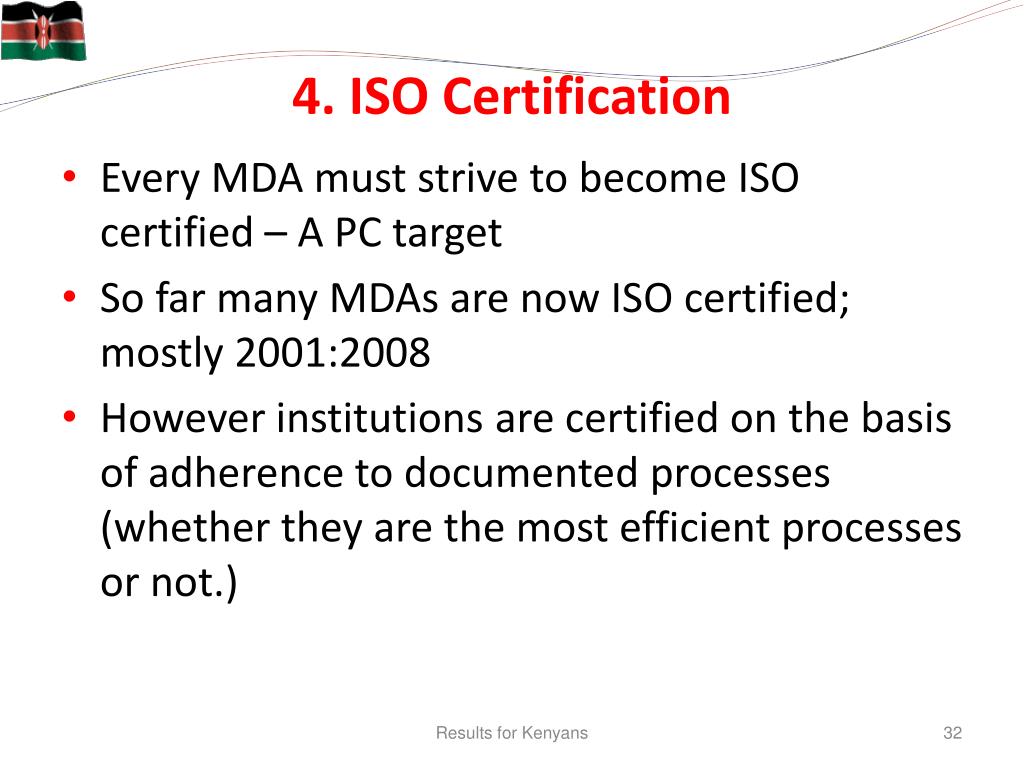 4. ISO Certification

• Every MDA must strive to become ISO certified – A PC target
• So far many MDAs are now ISO certified; mostly 2001:2008
• However institutions are certified on the basis of adherence to documented processes (whether they are the most efficient processes or not.)

Results for Kenyans

32